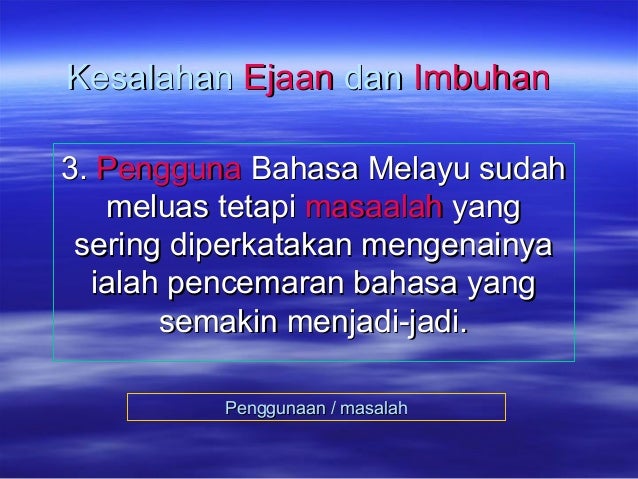 Kesalahan Ejaan dan Imbuhan

3. Pengguna Bahasa Melayu sudah meluas tetapi masaalah yang sering diperkatakan mengenainya ialah pencemaran bahasa yang semakin menjadi-jadi.

Penggunaan / masalah